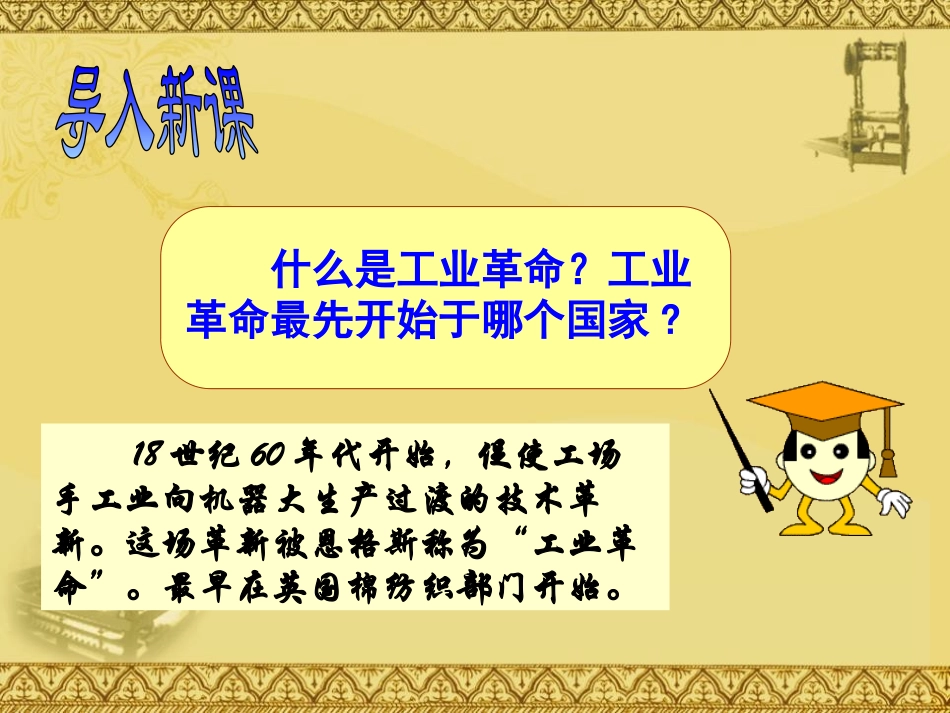 导入新课

什么是工业革命？工业革命最先开始于哪个国家？

18世纪60年代开始，促使工场手工业向机器大生产过渡的技术革新。这场革新被恩格斯称为“工业革命”。最早在英国棉纺织部门开始。